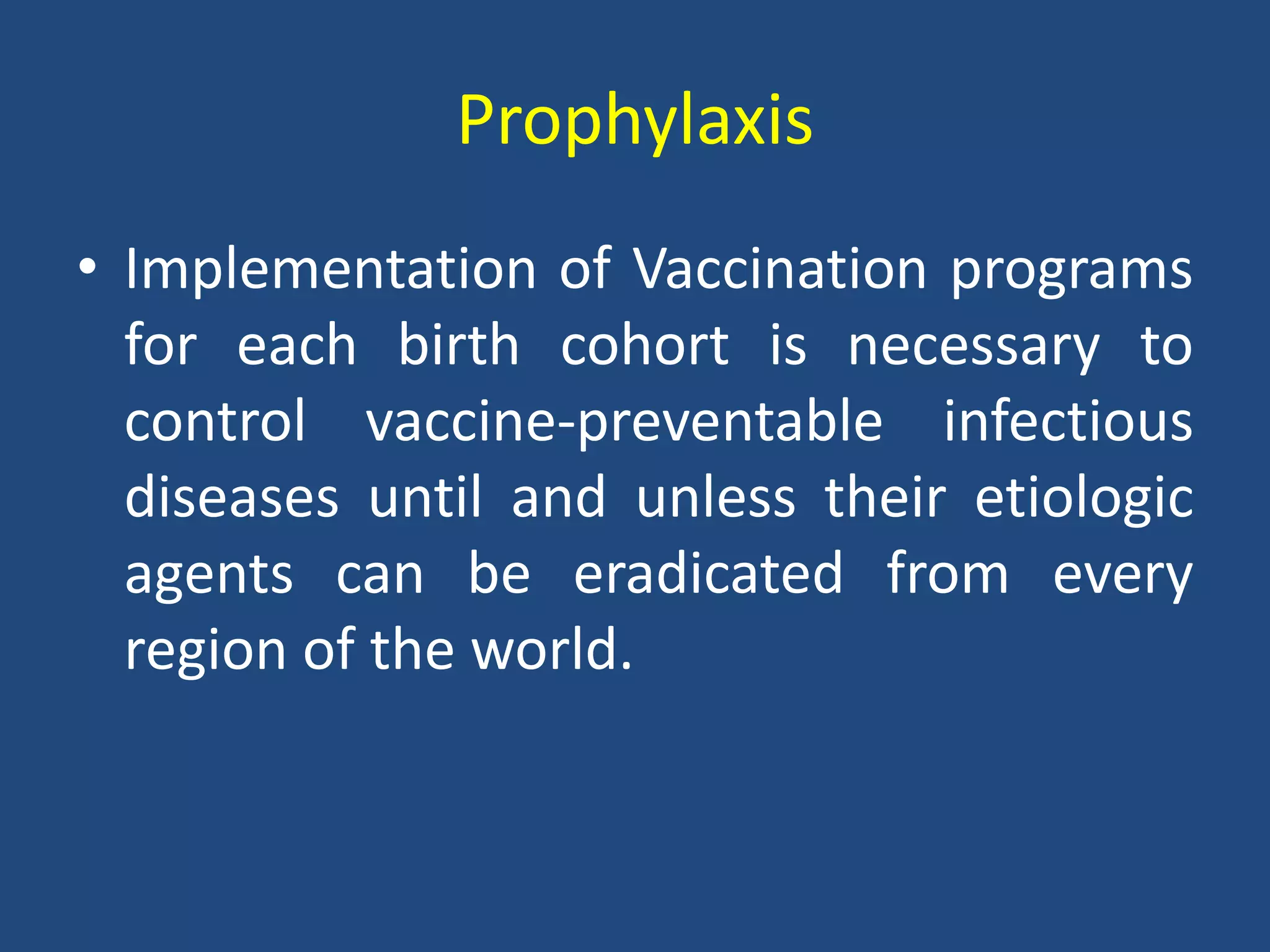 Prophylaxis

• Implementation of Vaccination programs for each birth cohort is necessary to control vaccine-preventable infectious diseases until and unless their etiologic agents can be eradicated from every region of the world.